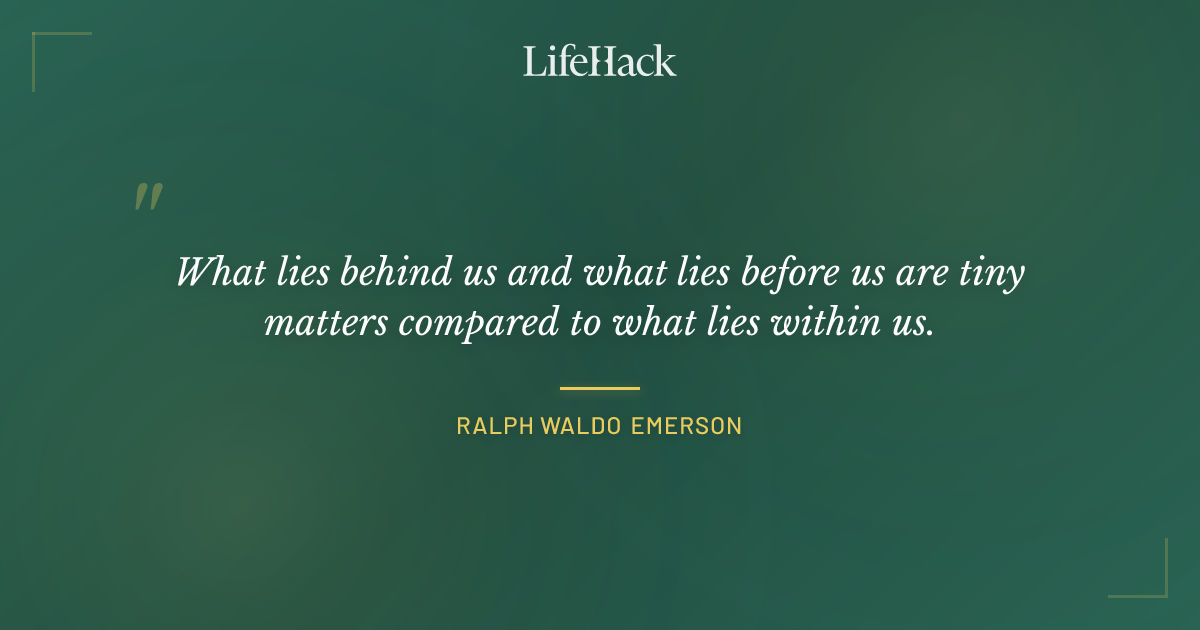 LifeHack

"

What lies behind us and what lies before us are tiny matters compared to what lies within us.

RALPH WALDO EMERSON